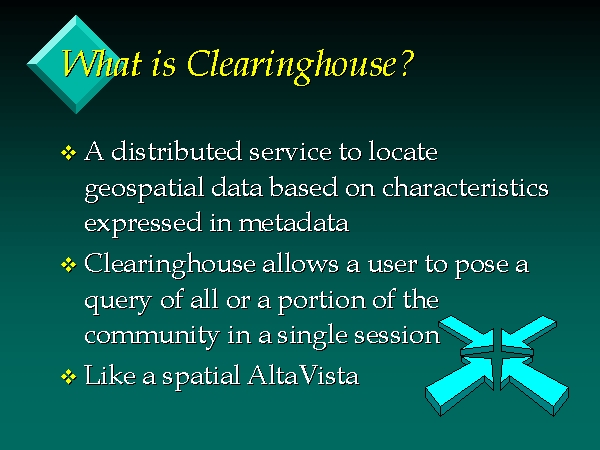 What is Clearinghouse?

❖ A distributed service to locate geospatial data based on characteristics expressed in metadata

❖ Clearinghouse allows a user to pose a query of all or a portion of the community in a single session

❖ Like a spatial AltaVista